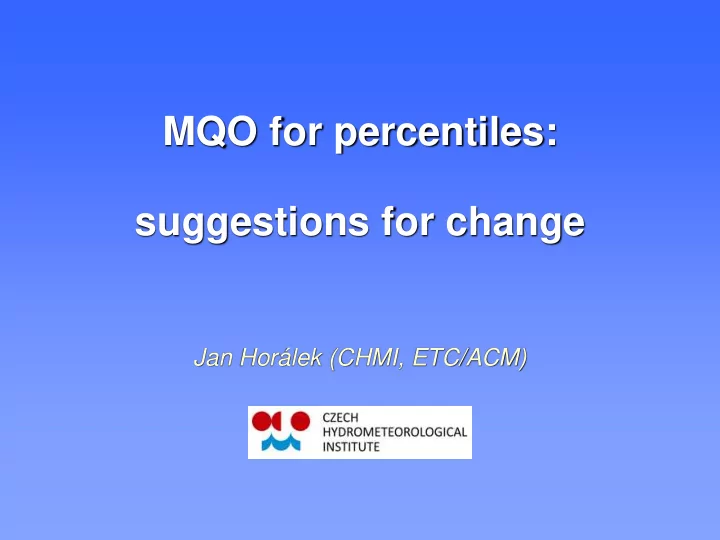 MQO for percentiles:

suggestions for change

Jan Horálek (CHMI, ETC/ACM)

CZECH HYDROMETEOROLOGICAL INSTITUTE